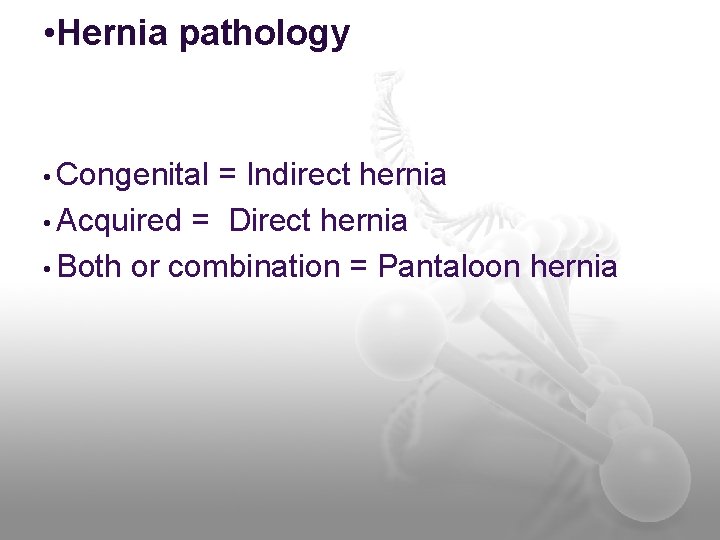 •Hernia pathology

• Congenital = Indirect hernia
• Acquired = Direct hernia
• Both or combination = Pantaloon hernia